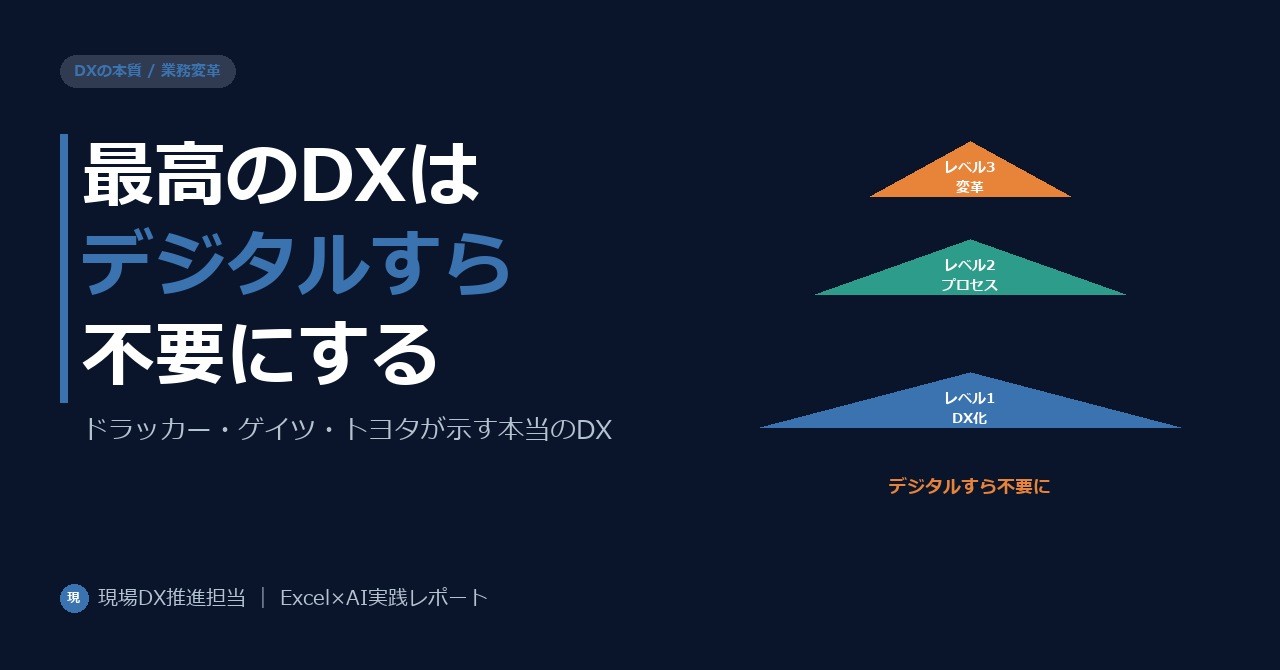 DXの本質 / 業務変革

最高のDXは
デジタルすら
不要にする

ドラッカー・ゲイツ・トヨタが示す本当のDX

レベル3
変革

レベル2
プロセス

レベル1
DX化

デジタルすら不要に

現 現場DX推進担当 ｜ Excel×AI実践レポート